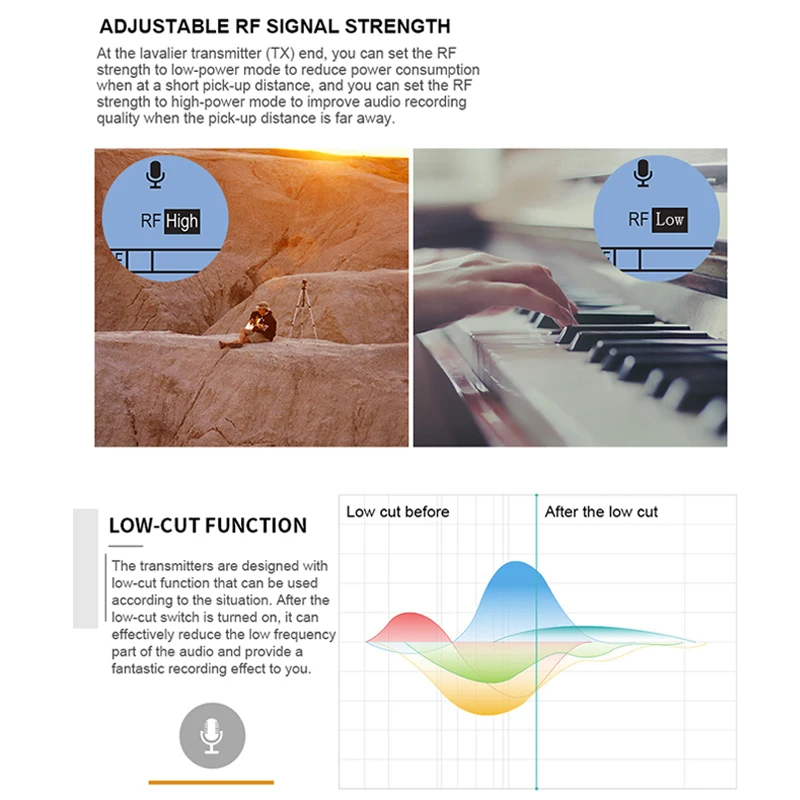 ADJUSTABLE RF SIGNAL STRENGTH

At the lavalier transmitter (TX) end, you can set the RF strength to low-power mode to reduce power consumption when at a short pick-up distance, and you can set the RF strength to high-power mode to improve audio recording quality when the pick-up distance is far away.

RF High

RF Low

LOW-CUT FUNCTION

The transmitters are designed with low-cut function that can be used according to the situation. After the low-cut switch is turned on, it can effectively reduce the low frequency part of the audio and provide a fantastic recording effect to you.

Low cut before

After the low cut